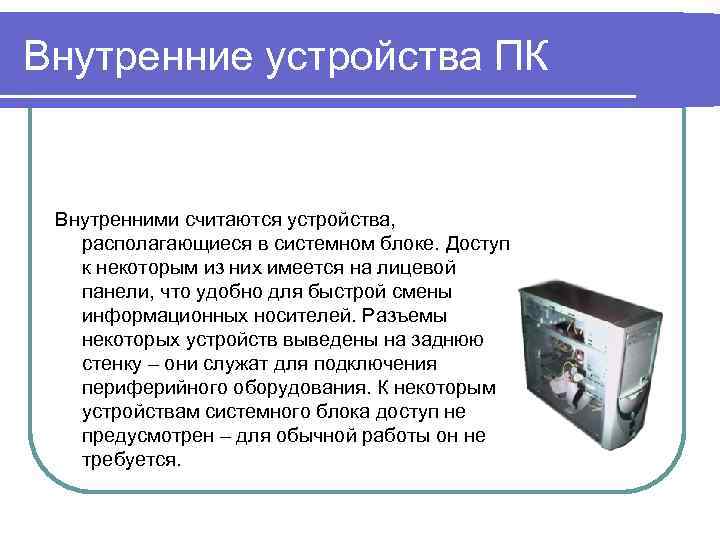 Внутренние устройства ПК

Внутренними считаются устройства, располагающиеся в системном блоке. Доступ к некоторым из них имеется на лицевой панели, что удобно для быстрой смены информационных носителей. Разъемы некоторых устройств выведены на заднюю стенку – они служат для подключения периферийного оборудования. К некоторым устройствам системного блока доступ не предусмотрен – для обычной работы он не требуется.